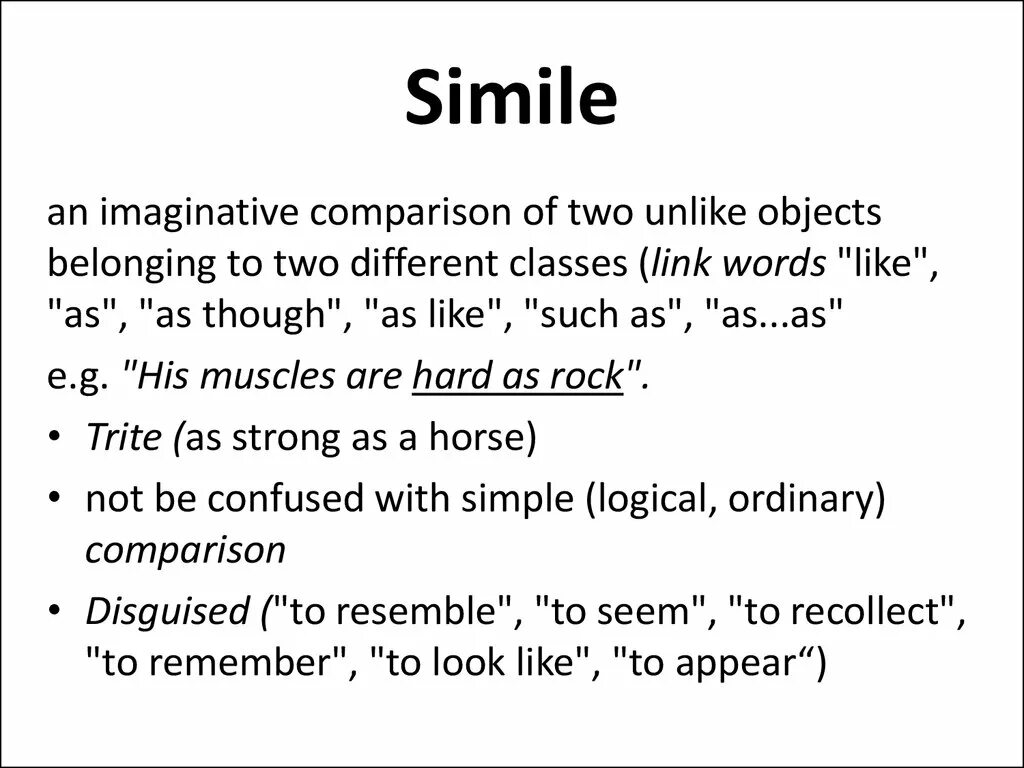 Simile

an imaginative comparison of two unlike objects belonging to two different classes (link words "like", "as", "as though", "as like", "such as", "as...as"

e.g. "His muscles are hard as rock".

• Trite (as strong as a horse)
• not be confused with simple (logical, ordinary) comparison
• Disguised ("to resemble", "to seem", "to recollect", "to remember", "to look like", "to appear“)